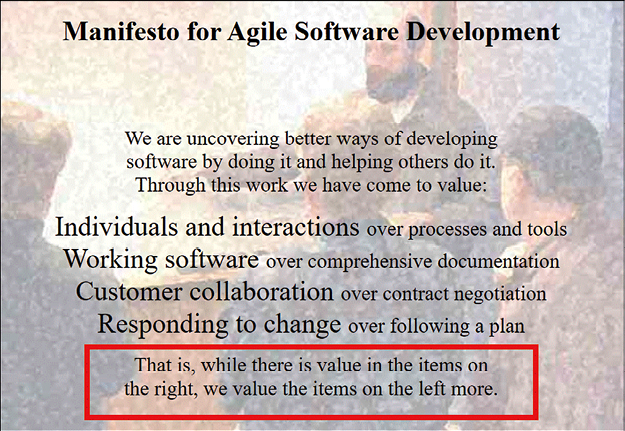 Manifesto for Agile Software Development

We are uncovering better ways of developing software by doing it and helping others do it. Through this work we have come to value:

Individuals and interactions over processes and tools
Working software over comprehensive documentation
Customer collaboration over contract negotiation
Responding to change over following a plan

That is, while there is value in the items on the right, we value the items on the left more.